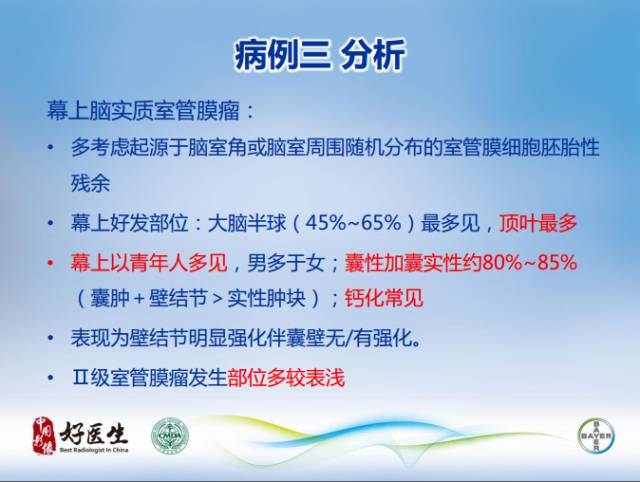 病例三 分析

幕上脑实质室管膜瘤：

• 多考虑起源于脑室角或脑室周围随机分布的室管膜细胞胚胎性残余

• 幕上好发部位：大脑半球（45%~65%）最多见，顶叶最多

• 幕上以青年人多见，男多于女；囊性加囊实性约80%~85%（囊肿+壁结节>实性肿块）；钙化常见

• 表现为壁结节明显强化伴囊壁无/有强化。

• Ⅱ级室管膜瘤发生部位多较表浅

中国影像 好医生
Best Radiologist In China

CMDA

BAYER